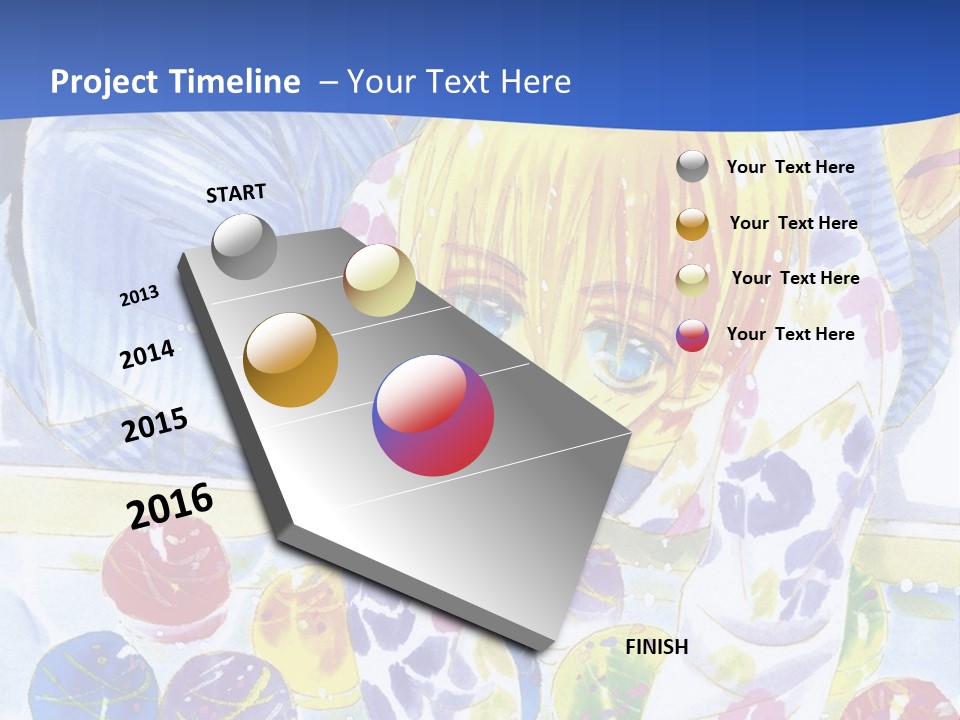 Project Timeline – Your Text Here

START

2013

2014

2015

2016

FINISH

Your Text Here

Your Text Here

Your Text Here

Your Text Here